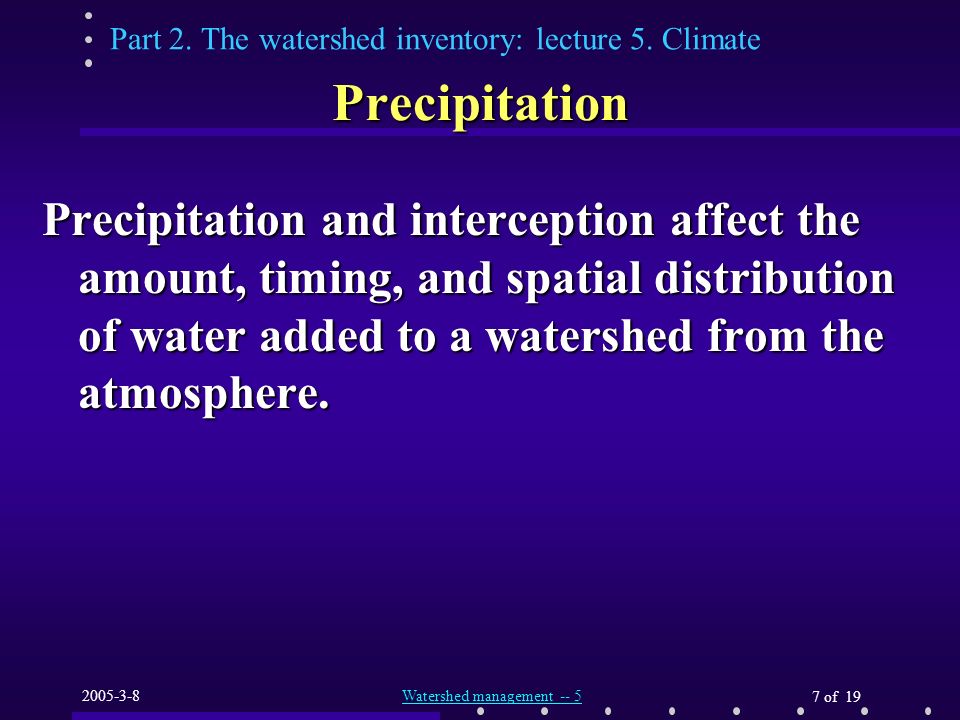 Part 2. The watershed inventory: lecture 5. Climate

Precipitation

Precipitation and interception affect the amount, timing, and spatial distribution of water added to a watershed from the atmosphere.

2005-3-8

Watershed management -- 5

7 of 19